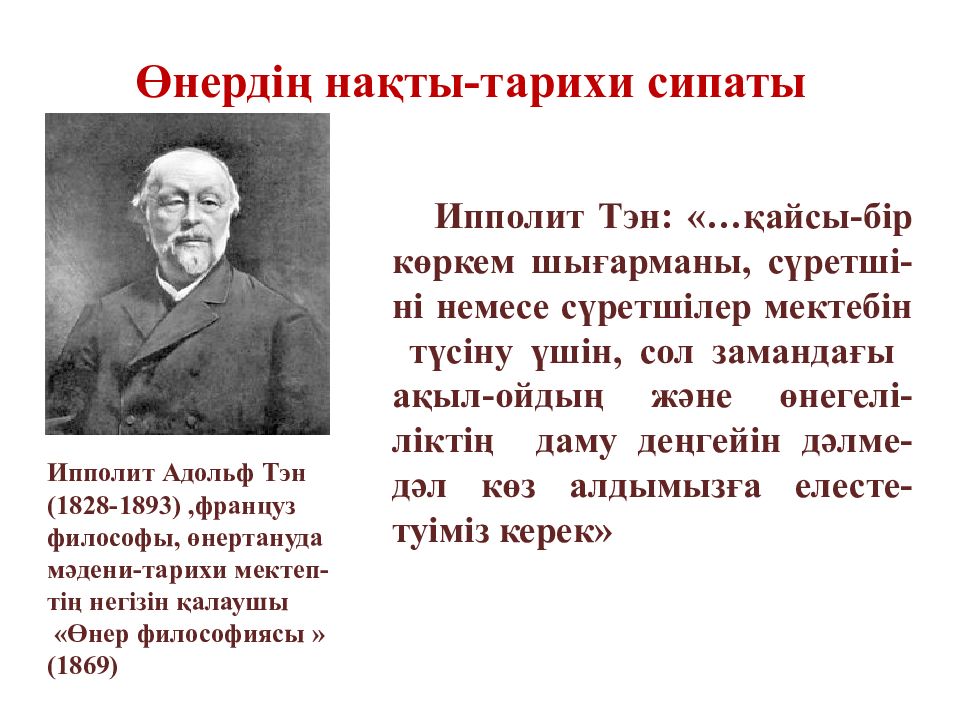 Өнердің нақты-тарихи сипаты

Ипполит Адольф Тэн (1828-1893) ,француз философы, өнертануда мәдени-тарихи мектептің негізін қалаушы «Өнер философиясы » (1869)

Ипполит Тэн: «…қайсы-бір көркем шығарманы, суретшіні немесе суретшілер мектебін түсіну үшін, сол замандағы ақыл-ойдың және өнегеліліктің даму деңгейін дәлме-дәл көз алдымызға елестетуіміз керек»